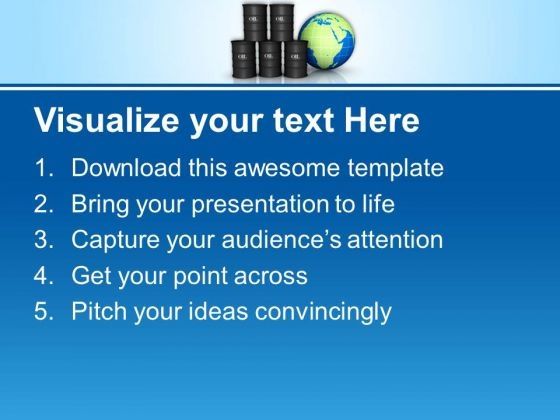 OIL OIL
OIL OIL OIL

Visualize your text Here

1. Download this awesome template
2. Bring your presentation to life
3. Capture your audience's attention
4. Get your point across
5. Pitch your ideas convincingly